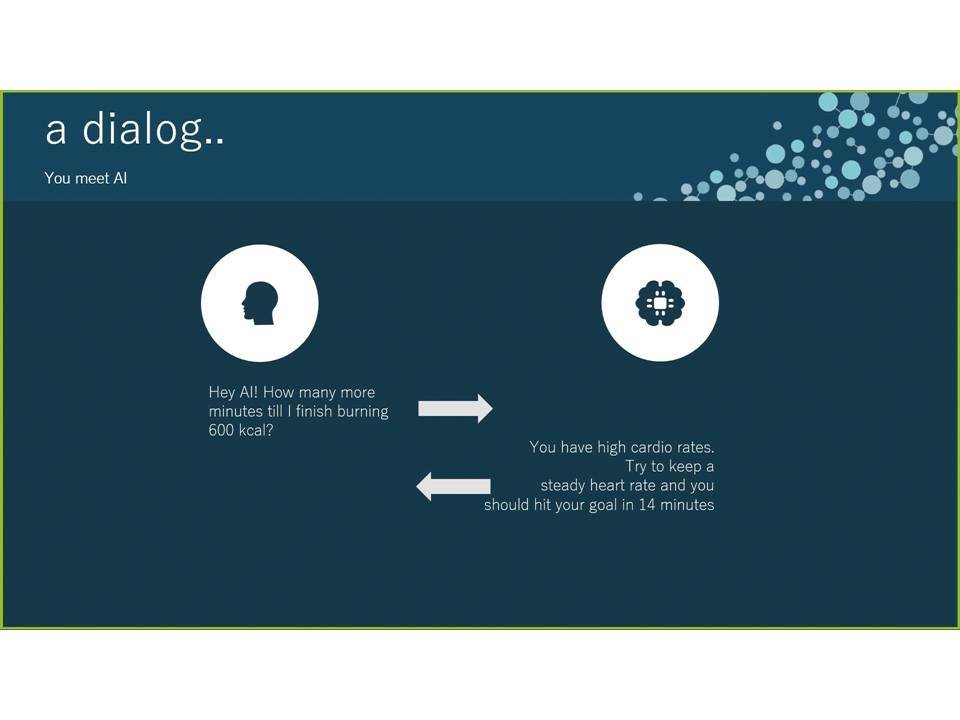 a dialog..

You meet AI

Hey AI! How many more minutes till I finish burning 600 kcal?

You have high cardio rates. Try to keep a steady heart rate and you should hit your goal in 14 minutes